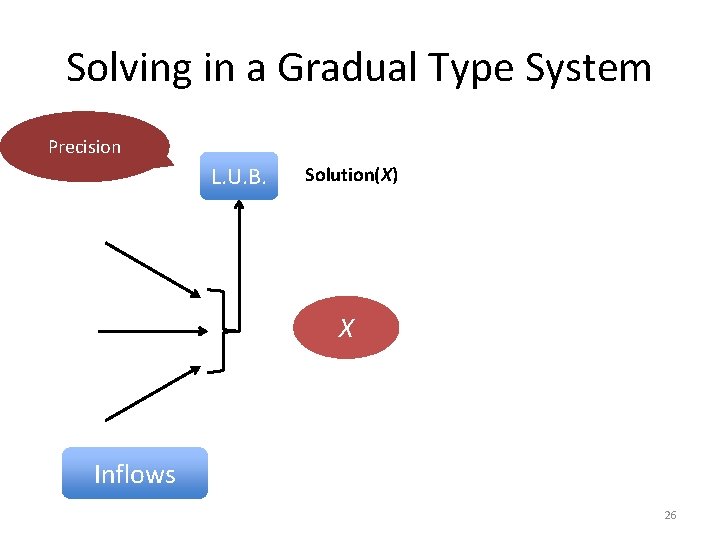 Solving in a Gradual Type System

Precision

L.U.B.

Solution($X$)

$X$

Inflows

26